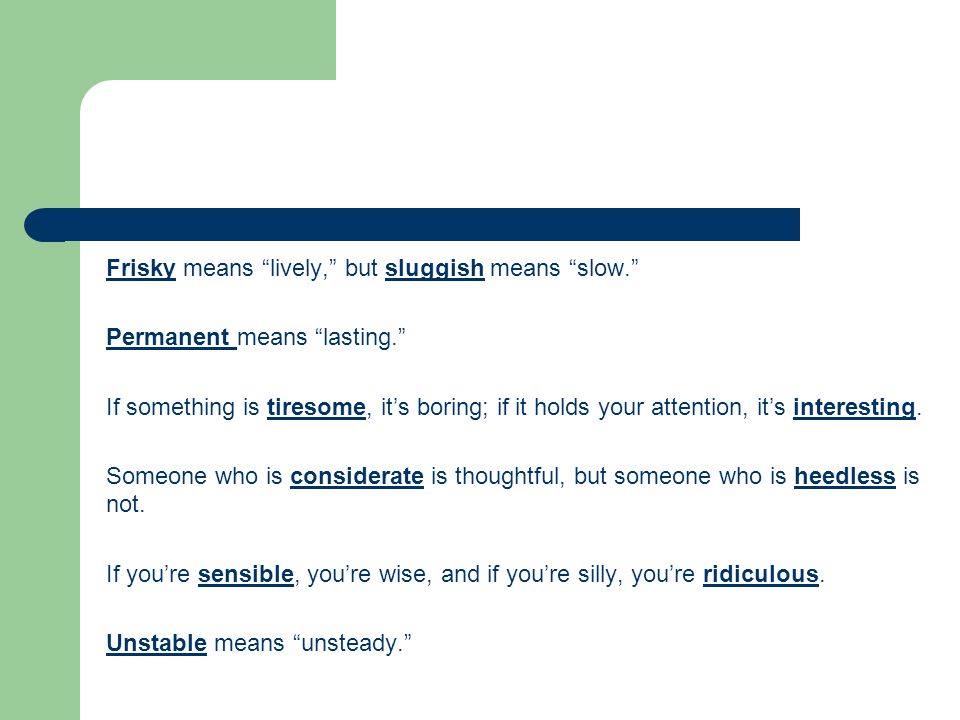 Frisky means “lively,” but sluggish means “slow.”

Permanent means “lasting.”

If something is tiresome, it’s boring; if it holds your attention, it’s interesting.

Someone who is considerate is thoughtful, but someone who is heedless is not.

If you’re sensible, you’re wise, and if you’re silly, you’re ridiculous.

Unstable means “unsteady.”